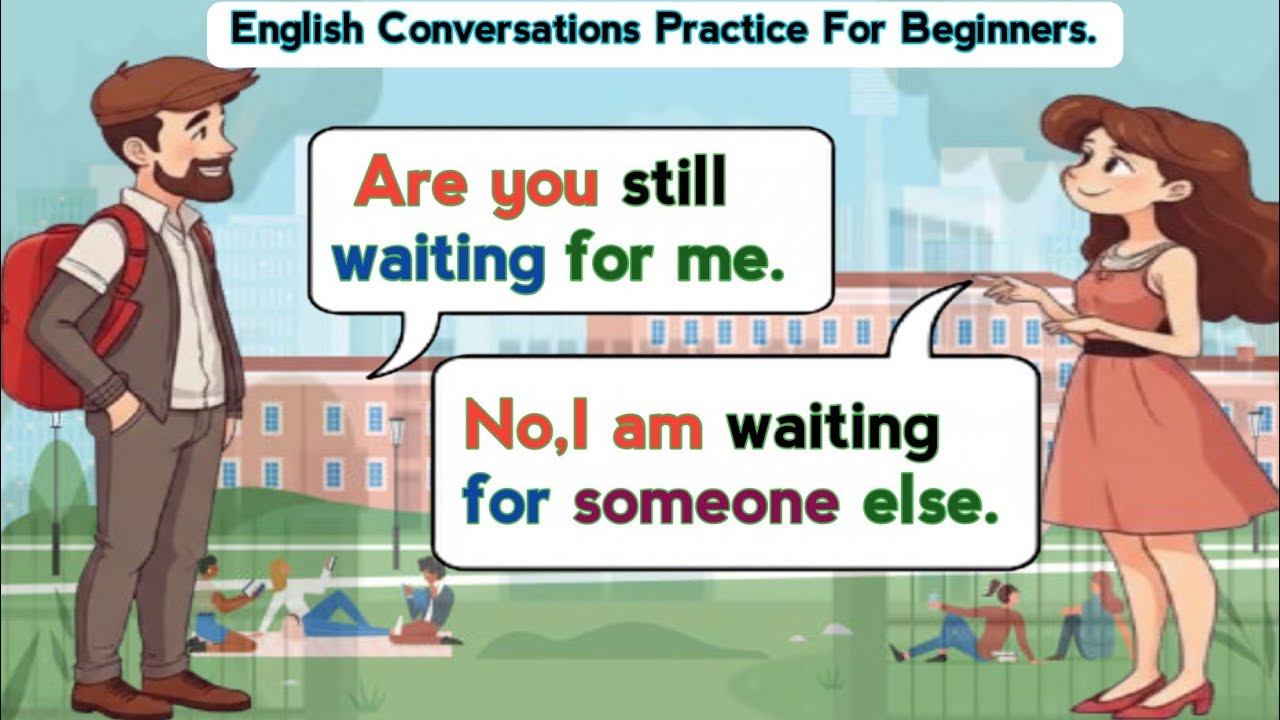 English Conversations Practice For Beginners.

Are you still waiting for me.

No,I am waiting for someone else.